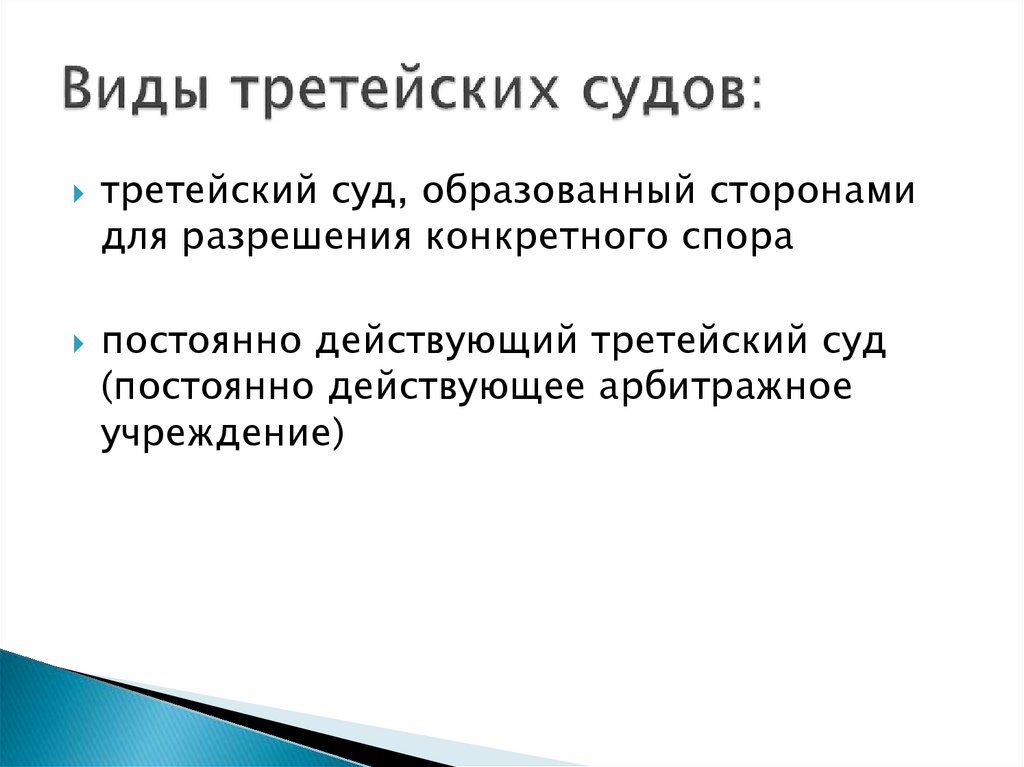 Виды третейских судов:

третейский суд, образованный сторонами для разрешения конкретного спора

постоянно действующий третейский суд (постоянно действующее арбитражное учреждение)